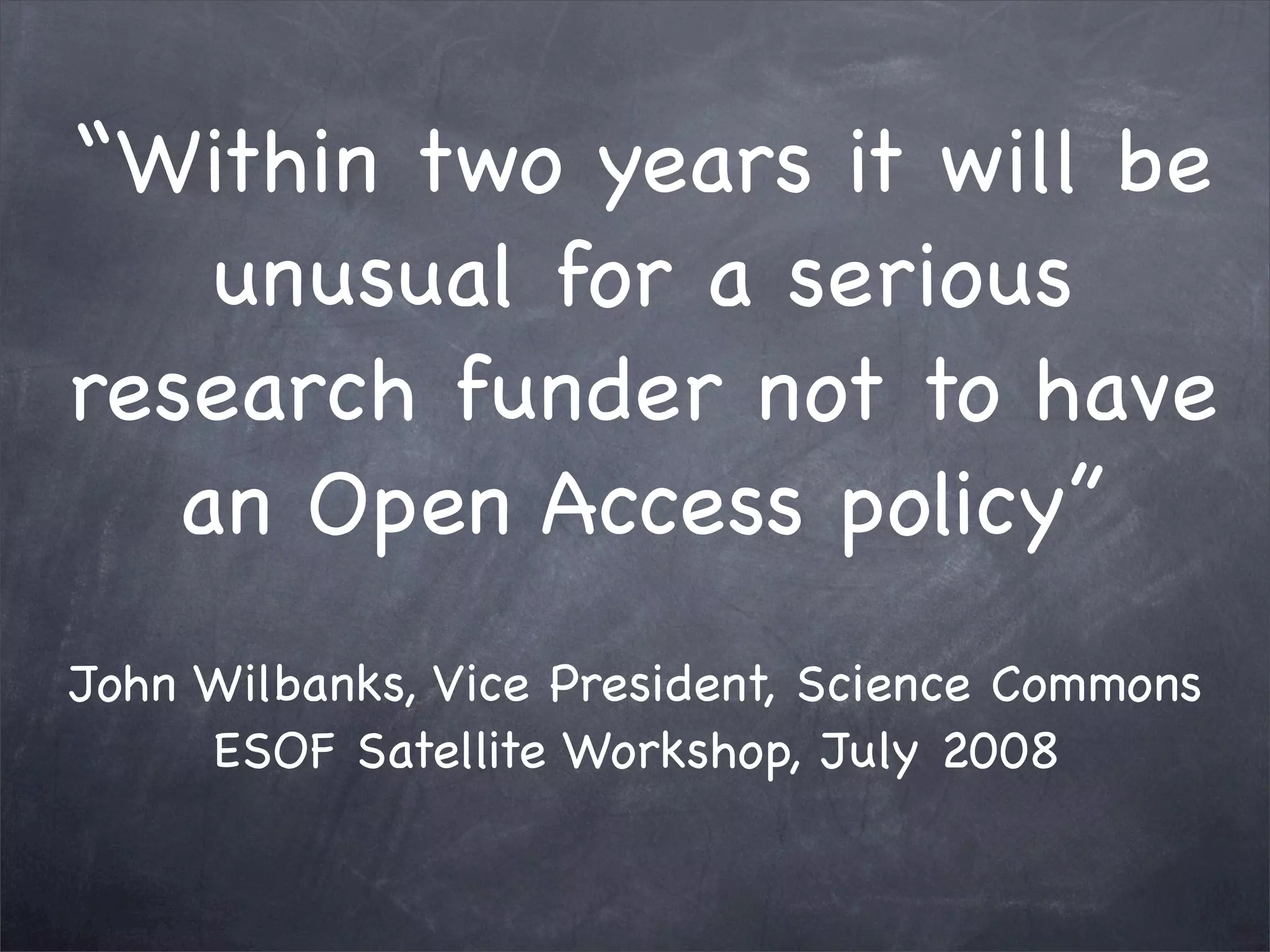 “Within two years it will be unusual for a serious research funder not to have an Open Access policy”

John Wilbanks, Vice President, Science Commons
ESOF Satellite Workshop, July 2008